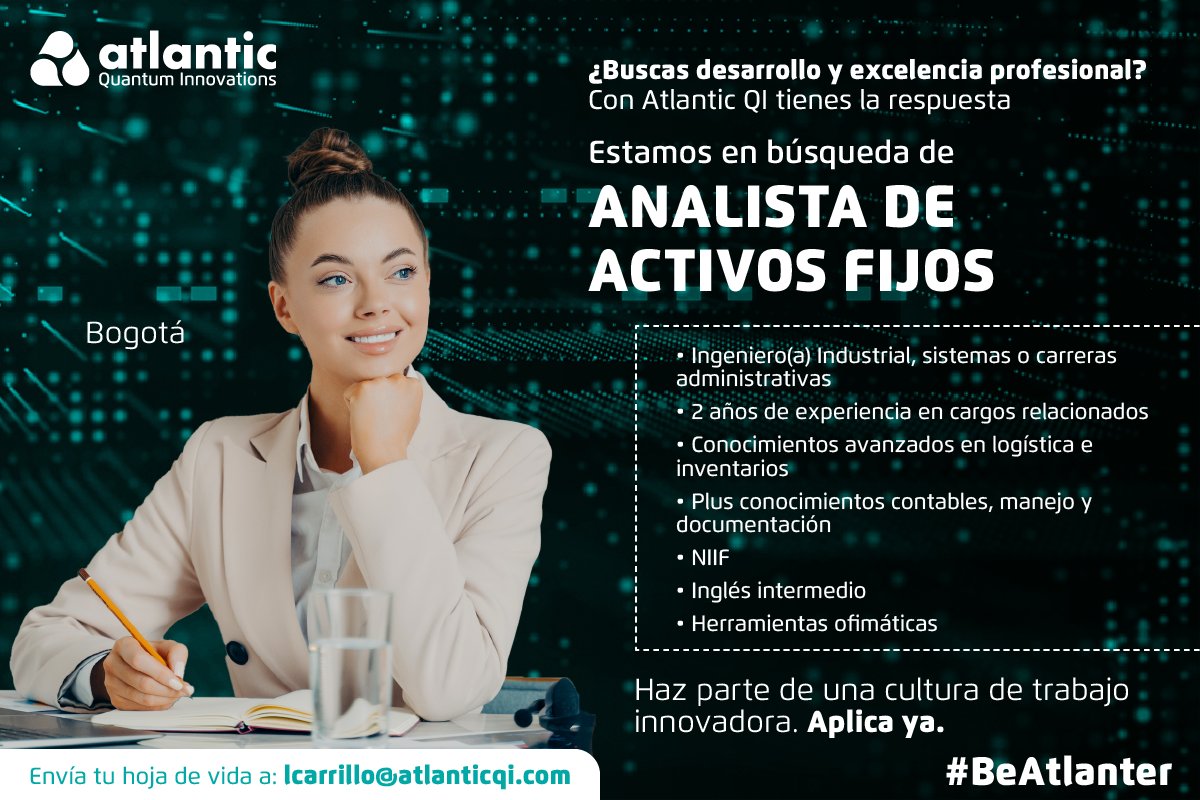 atlantic
Quantum Innovations

¿Buscas desarrollo y excelencia profesional?
Con Atlantic QI tienes la respuesta

Estamos en búsqueda de

ANALISTA DE ACTIVOS FIJOS

Bogotá

• Ingeniero(a) Industrial, sistemas o carreras administrativas
• 2 años de experiencia en cargos relacionados
• Conocimientos avanzados en logística e inventarios
• Plus conocimientos contables, manejo y documentación
• NIIF
• Inglés intermedio
• Herramientas ofimáticas

Haz parte de una cultura de trabajo innovadora. Aplica ya.

Envía tu hoja de vida a: lcarrillo@atlanticqi.com

#BeAtlanter